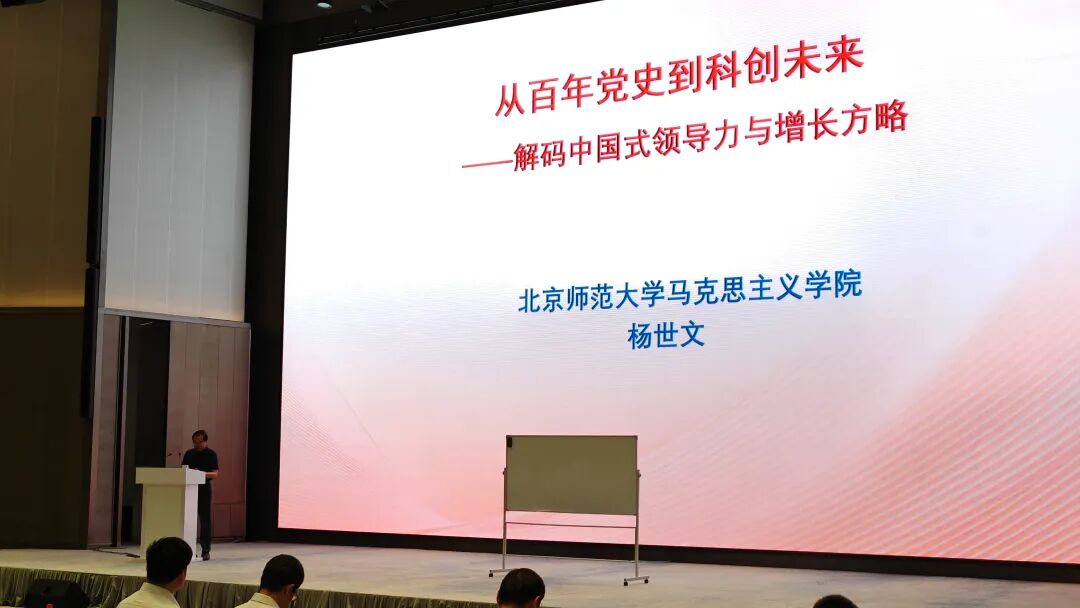 从百年党史到科创未来
——解码中国式领导力与增长方略

北京师范大学马克思主义学院
杨世文